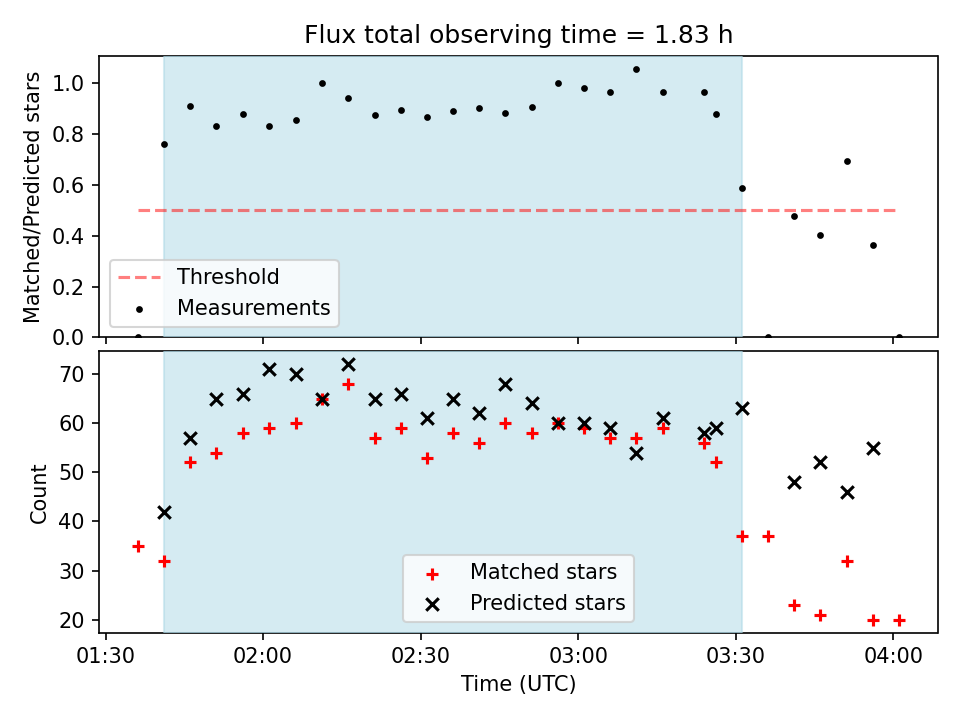 Flux total observing time = 1.83 h

Matched/Predicted stars

1.0
0.8
0.6
0.4
0.2
0.0

Threshold
Measurements

Count

70
60
50
40
30
20

Matched stars
Predicted stars

01:30
02:00
02:30
03:00
03:30
04:00

Time (UTC)